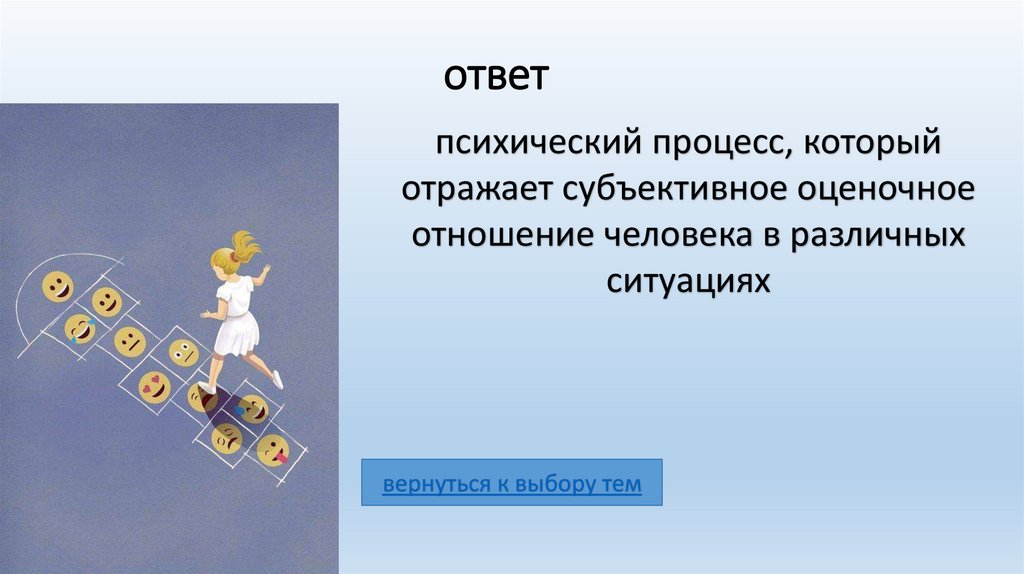 ответ

психический процесс, который отражает субъективное оценочное отношение человека в различных ситуациях

вернуться к выбору тем